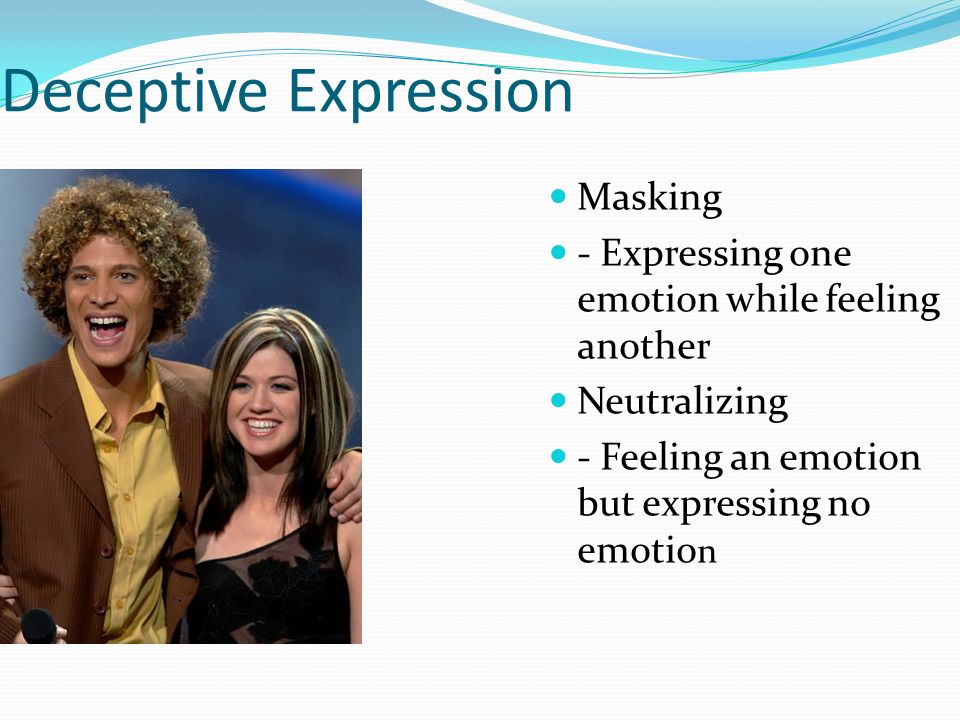 Deceptive Expression

- Masking
- - Expressing one emotion while feeling another
- Neutralizing
- - Feeling an emotion but expressing no emotion